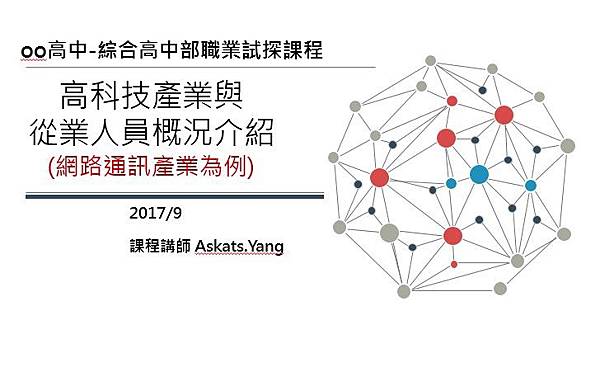 oo高中-綜合高中部職業試探課程

高科技產業與
從業人員概況介紹
(網路通訊產業為例)

2017/9

課程講師 Askats.Yang